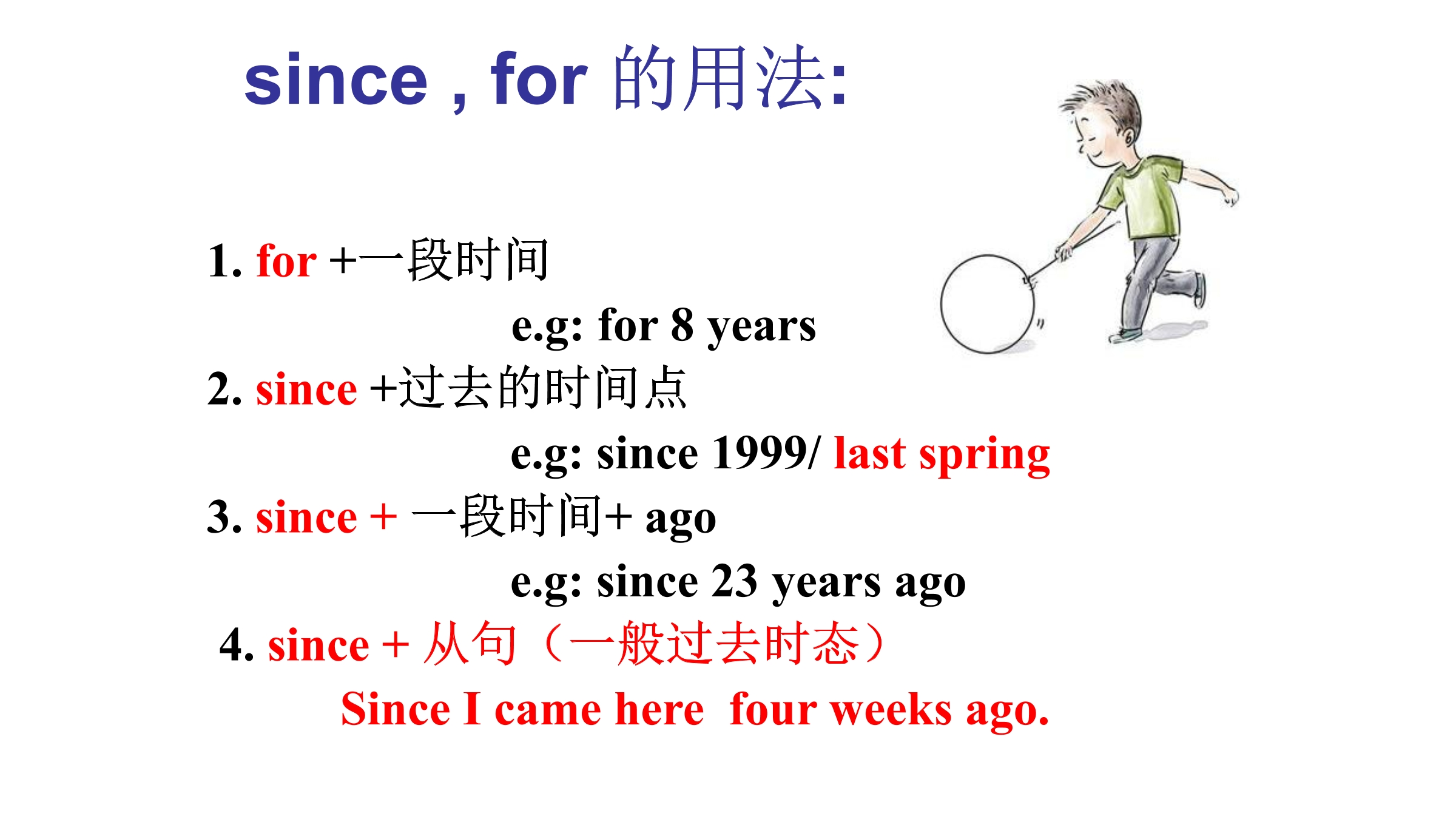 since , for 的用法:

1. for +一段时间

e.g: for 8 years

2. since +过去的时间点

e.g: since 1999/ last spring

3. since + 一段时间+ ago

e.g: since 23 years ago

4. since + 从句（一般过去时态）

Since I came here four weeks ago.